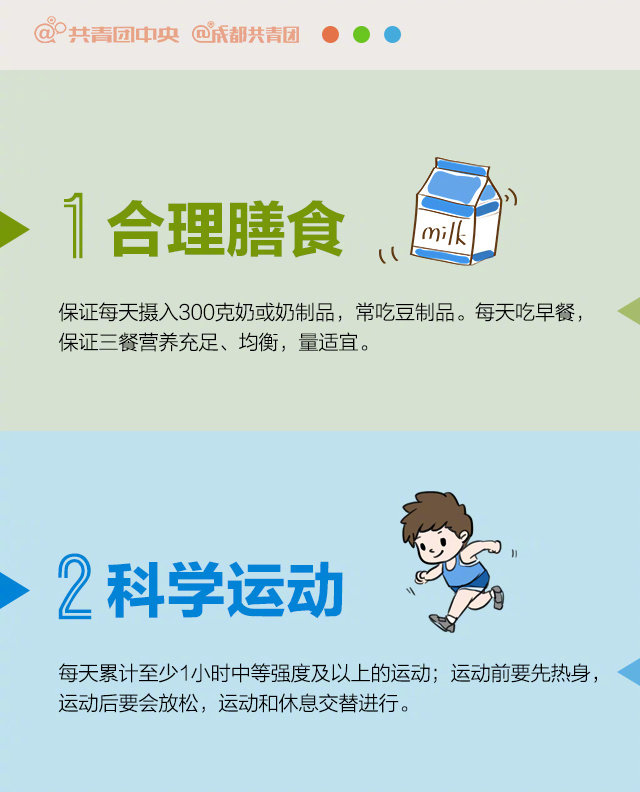 @共青团中央 @成都共青团

1 合理膳食

milk

保证每天摄入300克奶或奶制品，常吃豆制品。每天吃早餐，保证三餐营养充足、均衡，量适宜。

2 科学运动

每天累计至少1小时中等强度及以上的运动；运动前要先热身，运动后要会放松，运动和休息交替进行。